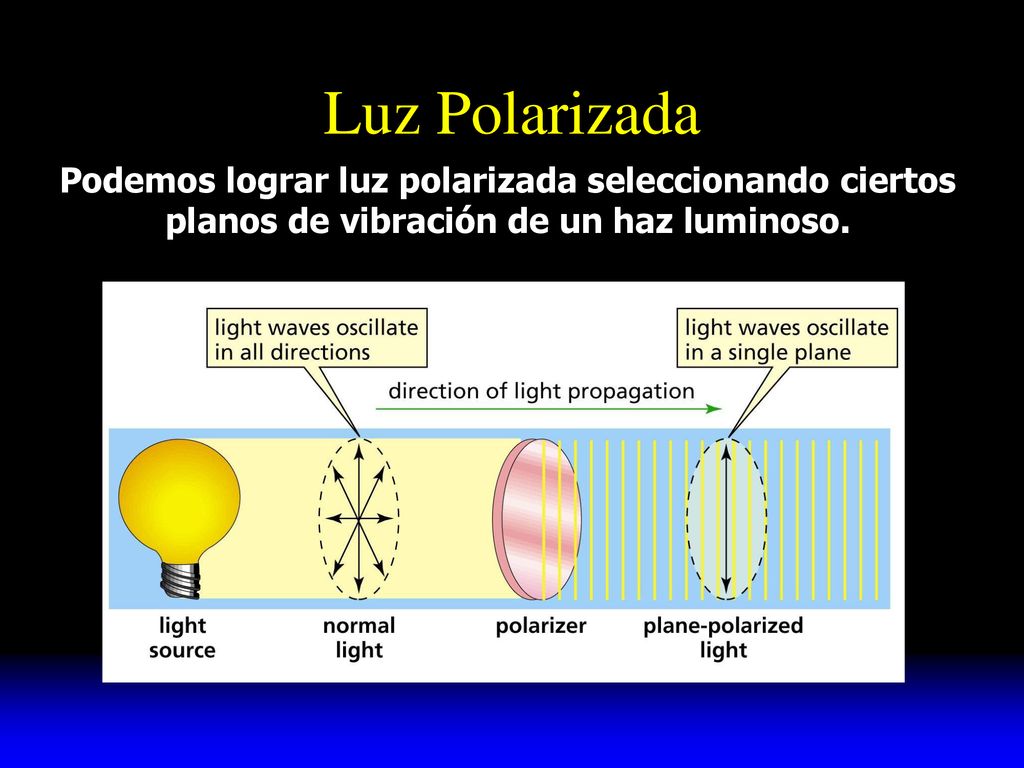 Luz Polarizada

Podemos lograr luz polarizada seleccionando ciertos planos de vibración de un haz luminoso.

light waves oscillate in all directions

light waves oscillate in a single plane

direction of light propagation

light source

normal light

polarizer

plane-polarized light